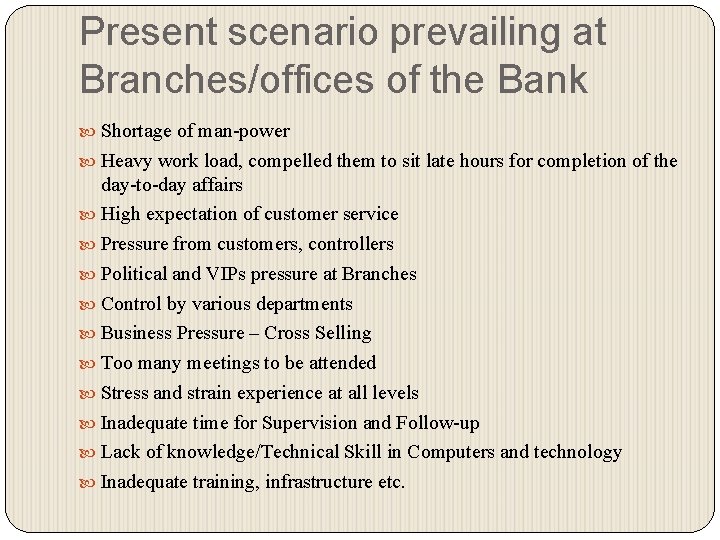 Present scenario prevailing at Branches/offices of the Bank

Shortage of man-power

Heavy work load, compelled them to sit late hours for completion of the day-to-day affairs

High expectation of customer service

Pressure from customers, controllers

Political and VIPs pressure at Branches

Control by various departments

Business Pressure – Cross Selling

Too many meetings to be attended

Stress and strain experience at all levels

Inadequate time for Supervision and Follow-up

Lack of knowledge/Technical Skill in Computers and technology

Inadequate training, infrastructure etc.